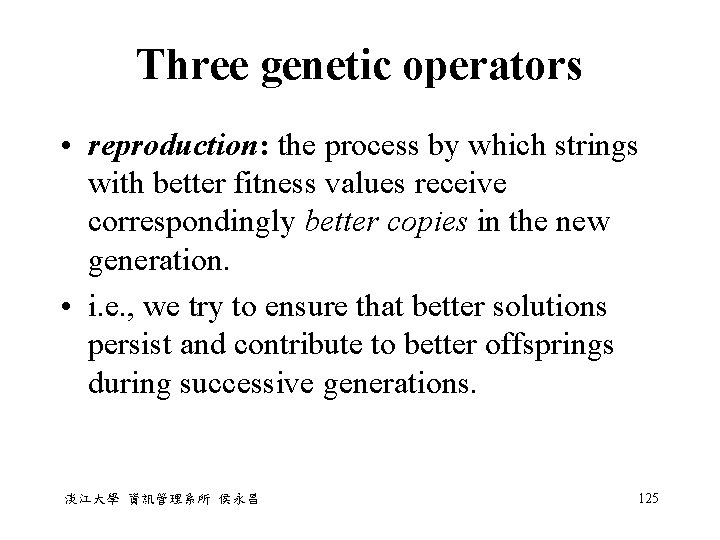 Three genetic operators

• reproduction: the process by which strings with better fitness values receive correspondingly better copies in the new generation.

• i.e., we try to ensure that better solutions persist and contribute to better offsprings during successive generations.

淡江大學 資訊管理系所 侯永昌

125